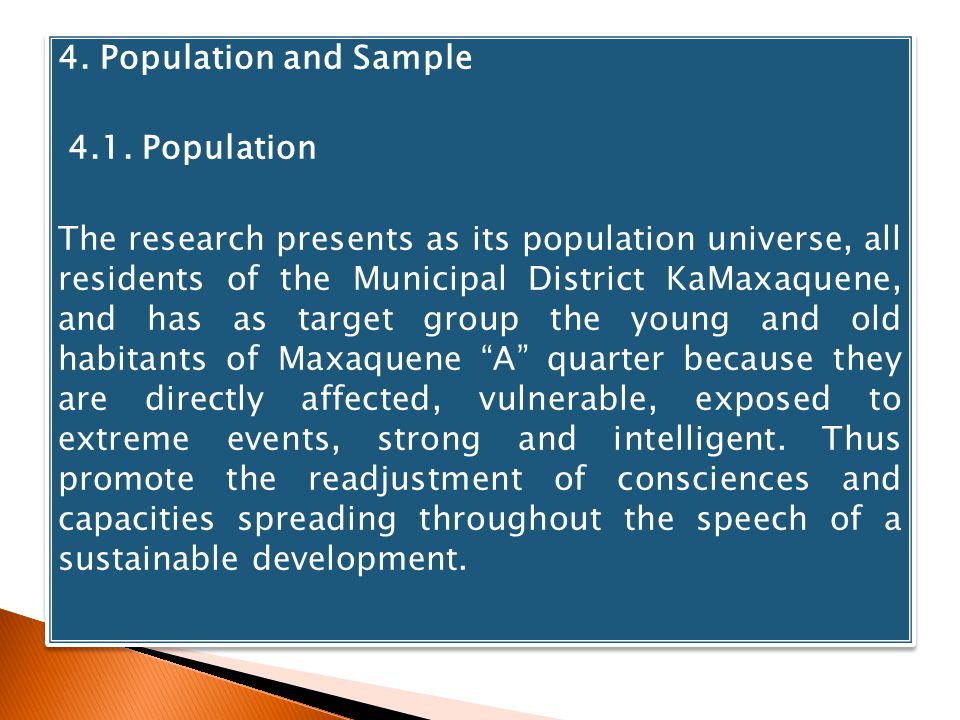 4. Population and Sample

4.1. Population

The research presents as its population universe, all residents of the Municipal District KaMaxaquene, and has as target group the young and old habitants of Maxaquene “A” quarter because they are directly affected, vulnerable, exposed to extreme events, strong and intelligent. Thus promote the readjustment of consciences and capacities spreading throughout the speech of a sustainable development.